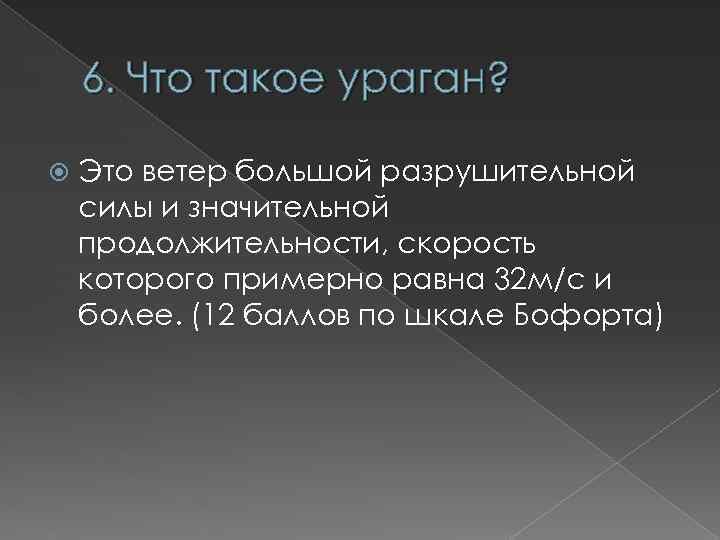 6. Что такое ураган?

Это ветер большой разрушительной силы и значительной продолжительности, скорость которого примерно равна 32м/с и более. (12 баллов по шкале Бофорта)